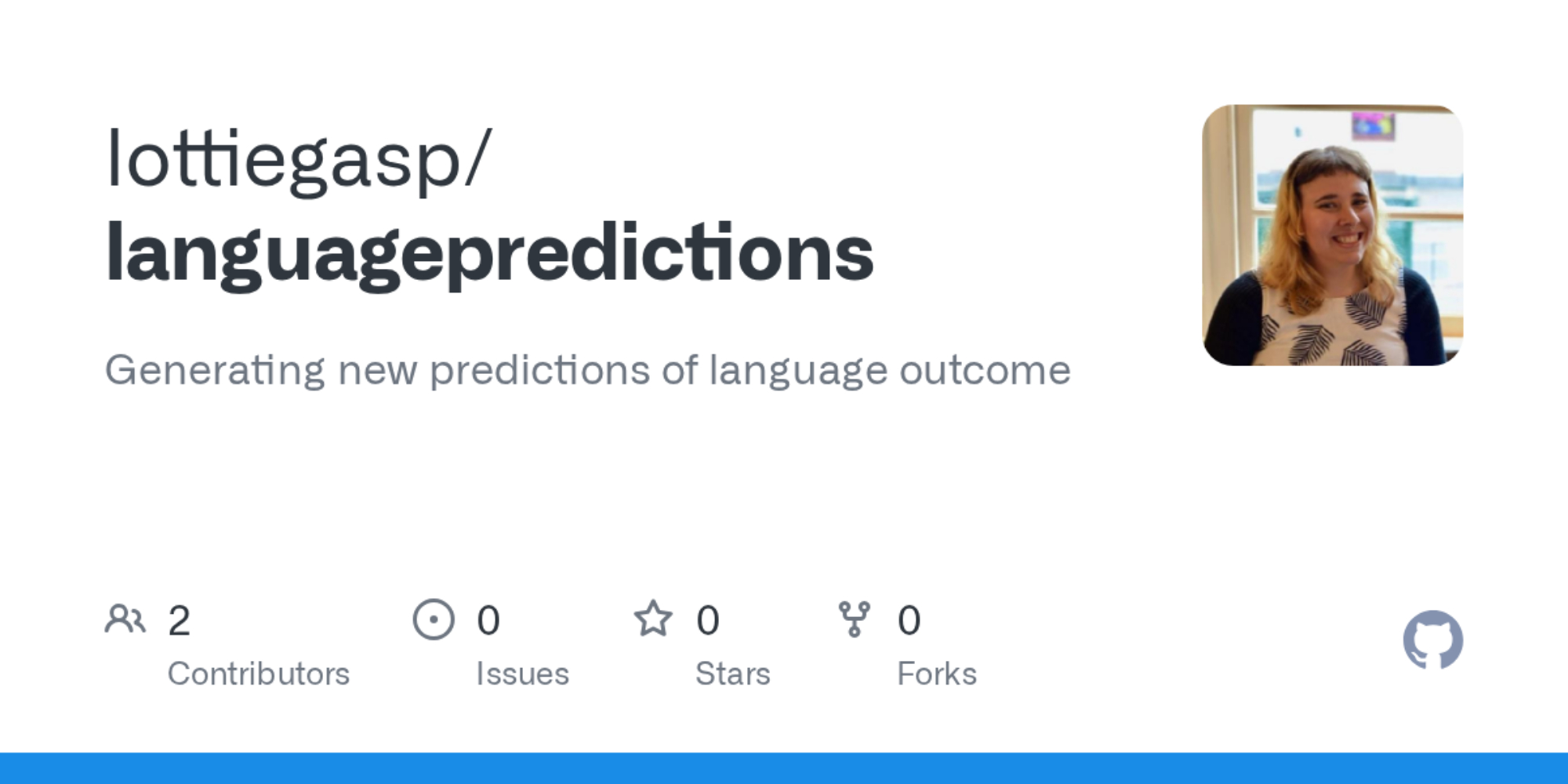 lottiegasp/
languagepredictions

Generating new predictions of language outcome

2
Contributors

0
Issues

0
Stars

0
Forks